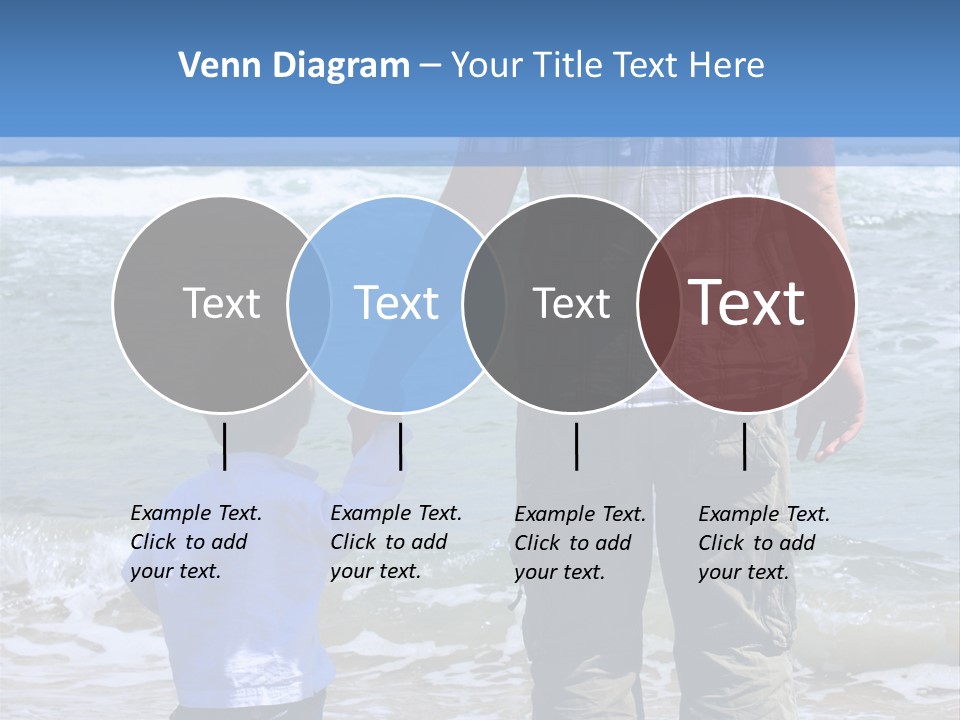 Venn Diagram – Your Title Text Here

Text

Text

Text

Text

Example Text. Click to add your text.

Example Text. Click to add your text.

Example Text. Click to add your text.

Example Text. Click to add your text.